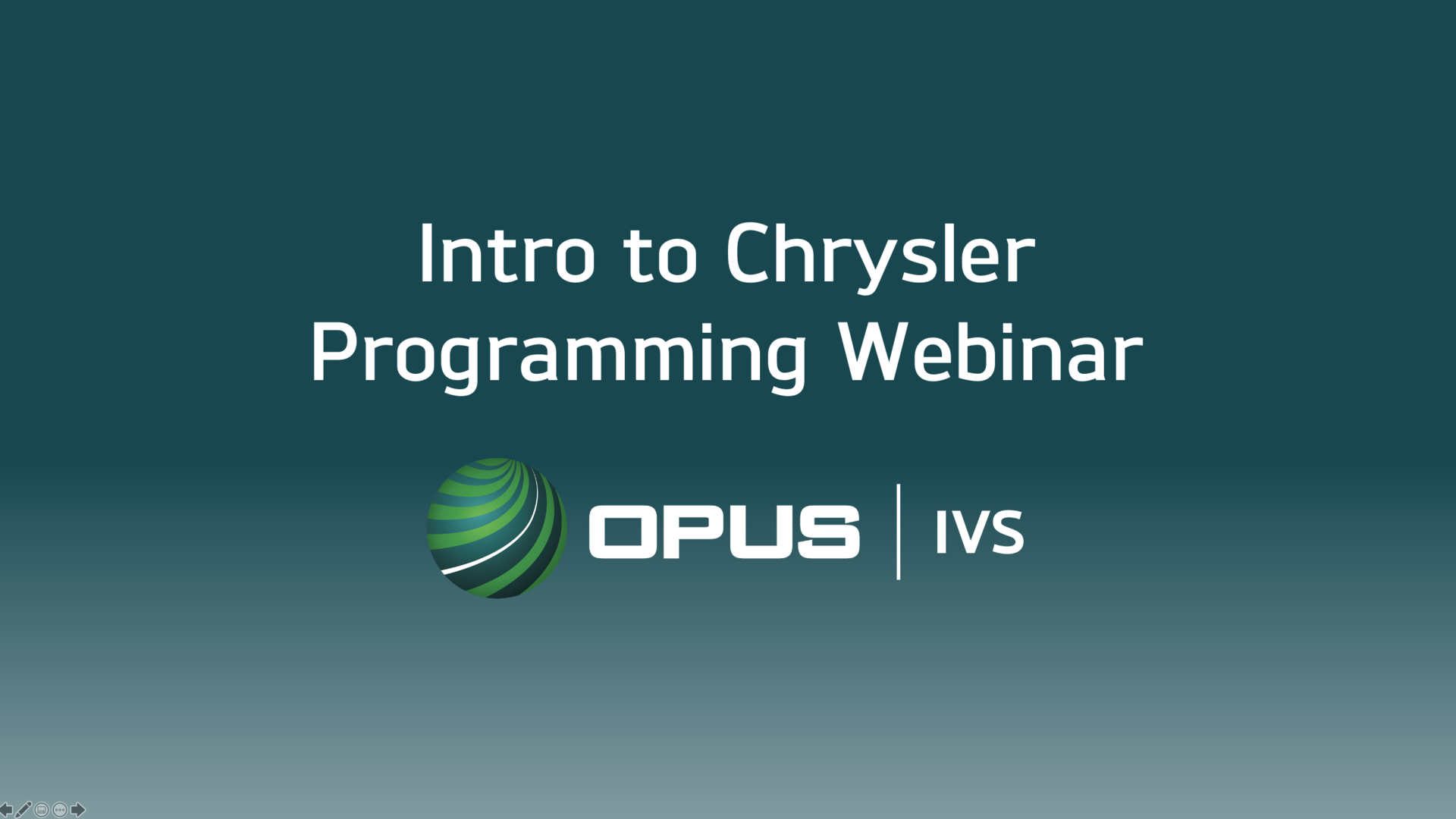 Intro to Chrysler Programming Webinar

OPUS | IVS